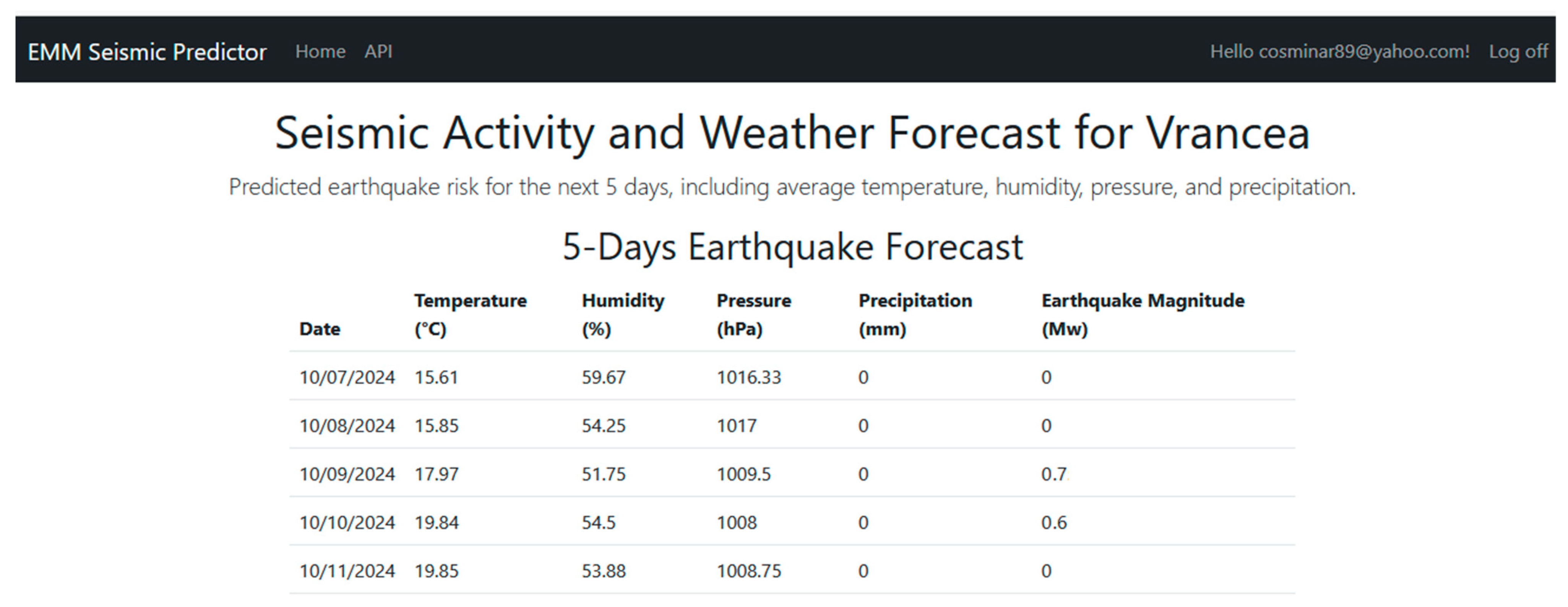 EMM Seismic Predictor Home API Hello cosminar89@yahoo.com! Log off

Seismic Activity and Weather Forecast for Vrancea

Predicted earthquake risk for the next 5 days, including average temperature, humidity, pressure, and precipitation.

5-Days Earthquake Forecast

| Date | Temperature (°C) | Humidity (%) | Pressure (hPa) | Precipitation (mm) | Earthquake Magnitude (Mw) |
|---|---|---|---|---|---|
| 10/07/2024 | 15.61 | 59.67 | 1016.33 | 0 | 0 |
| 10/08/2024 | 15.85 | 54.25 | 1017 | 0 | 0 |
| 10/09/2024 | 17.97 | 51.75 | 1009.5 | 0 | 0.7 |
| 10/10/2024 | 19.84 | 54.5 | 1008 | 0 | 0.6 |
| 10/11/2024 | 19.85 | 53.88 | 1008.75 | 0 | 0 |